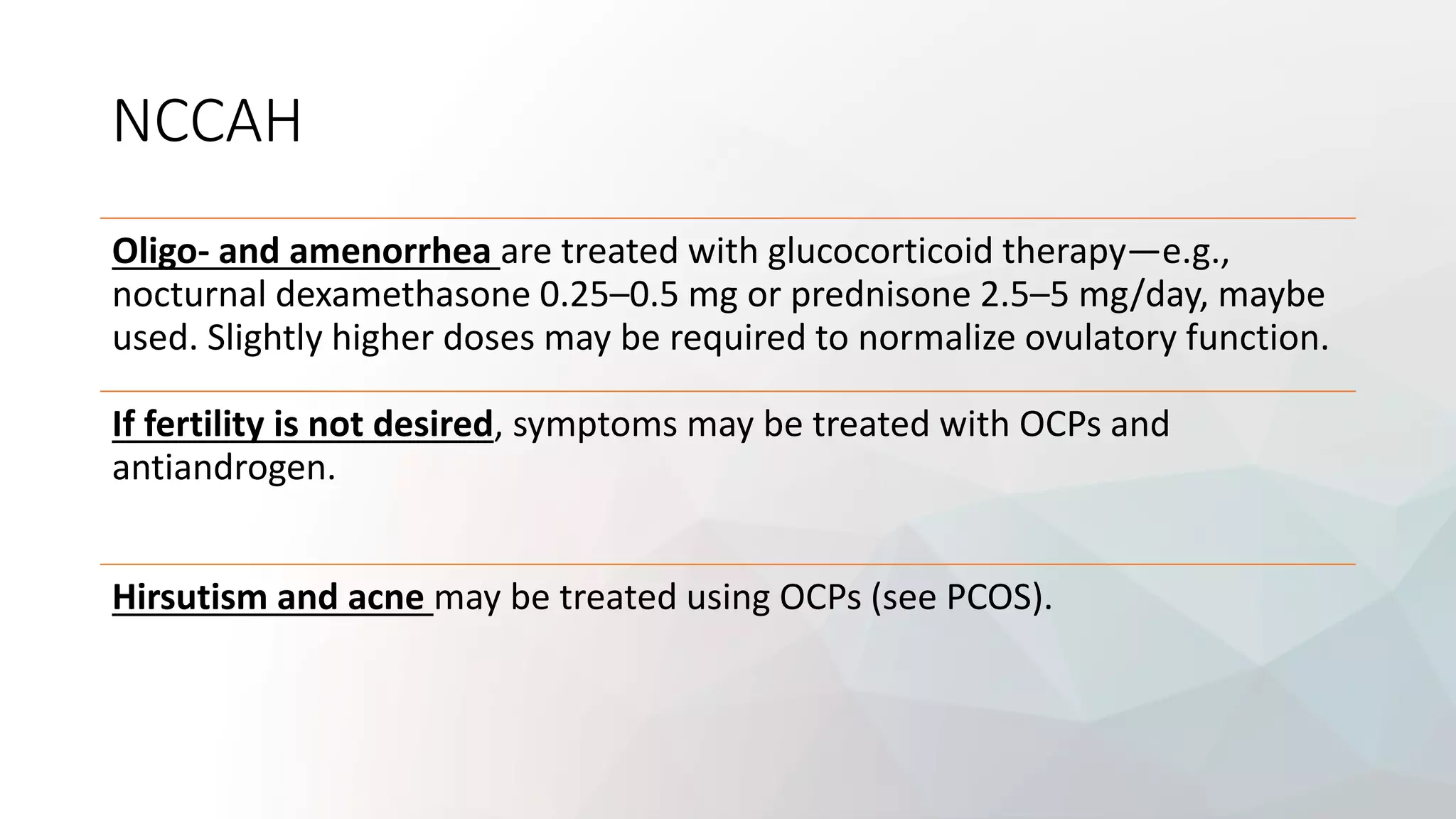 NCCAH

Oligo- and amenorrhea are treated with glucocorticoid therapy—e.g., nocturnal dexamethasone 0.25–0.5 mg or prednisone 2.5–5 mg/day, maybe used. Slightly higher doses may be required to normalize ovulatory function.

If fertility is not desired, symptoms may be treated with OCPs and antiandrogen.

Hirsutism and acne may be treated using OCPs (see PCOS).